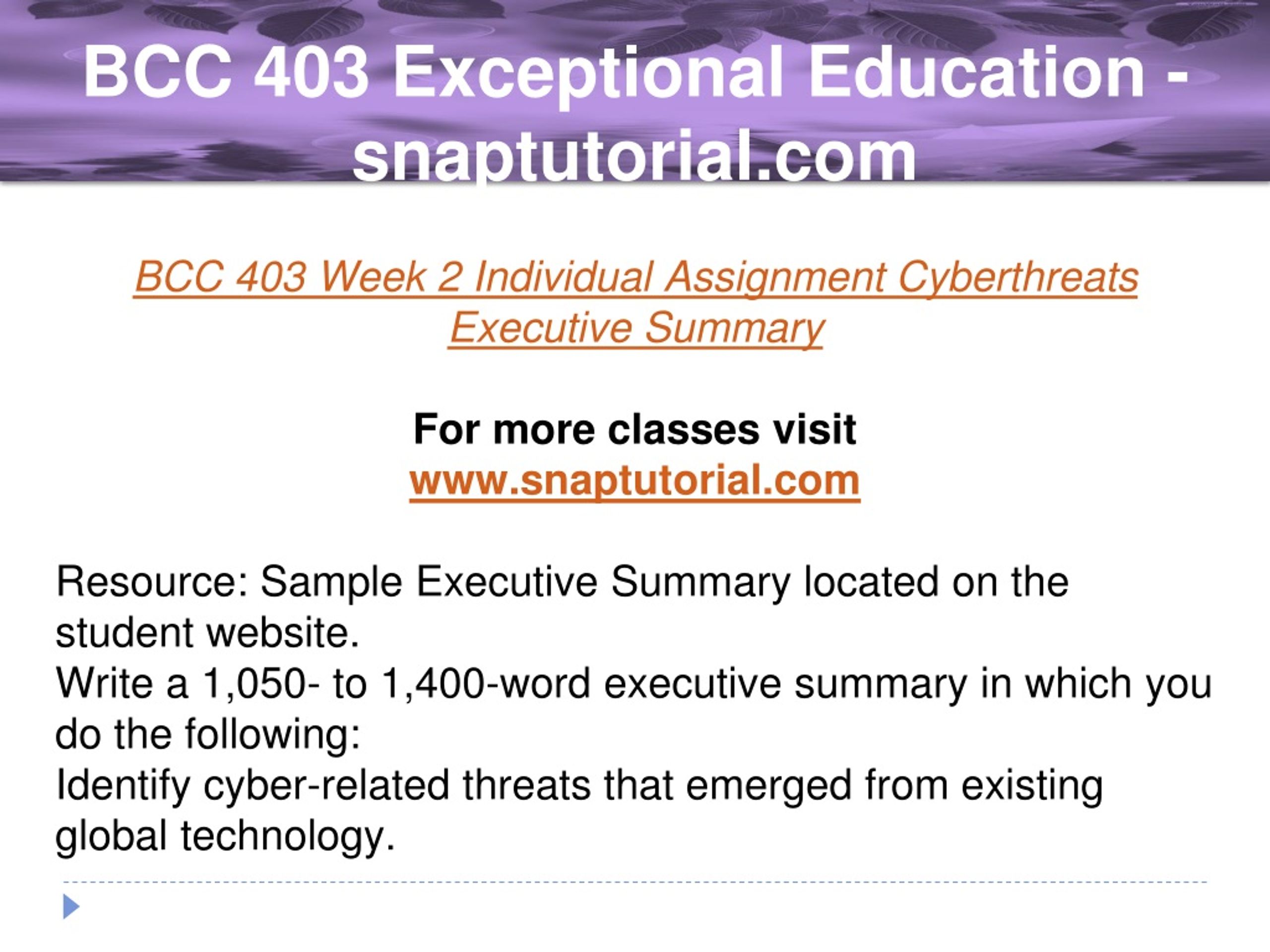 BCC 403 Exceptional Education - snaptutorial.com

BCC 403 Week 2 Individual Assignment Cyberthreats Executive Summary

For more classes visit
www.snaptutorial.com

Resource: Sample Executive Summary located on the student website.
Write a 1,050- to 1,400-word executive summary in which you do the following:
Identify cyber-related threats that emerged from existing global technology.